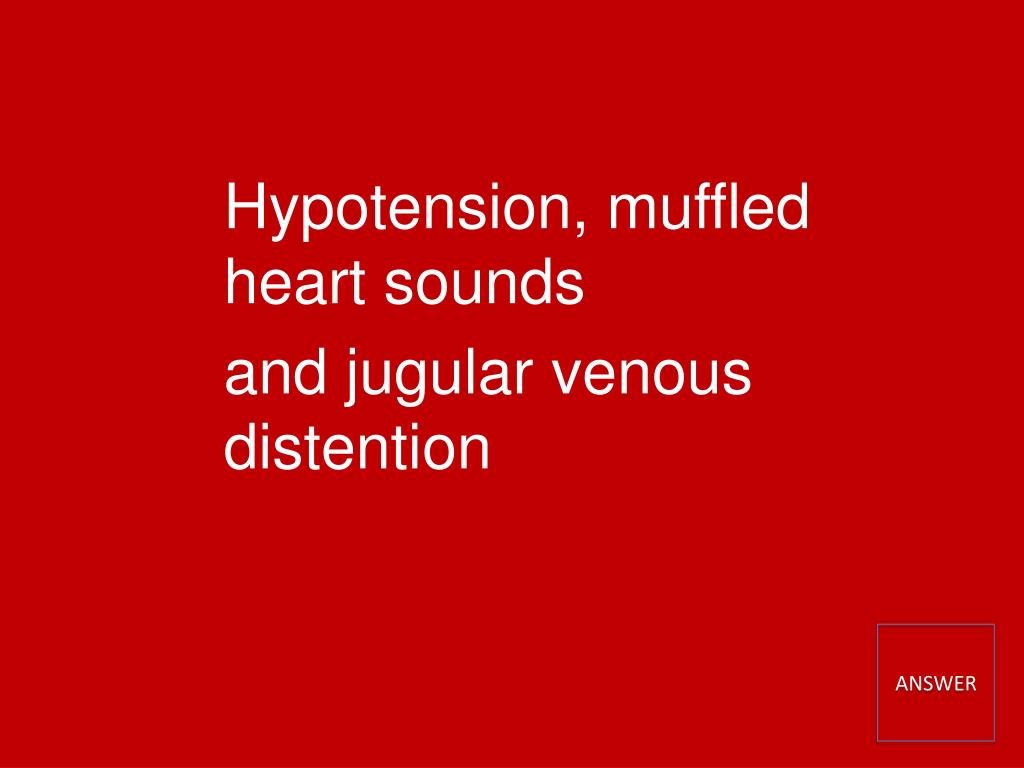 Hypotension, muffled heart sounds

and jugular venous distention

ANSWER